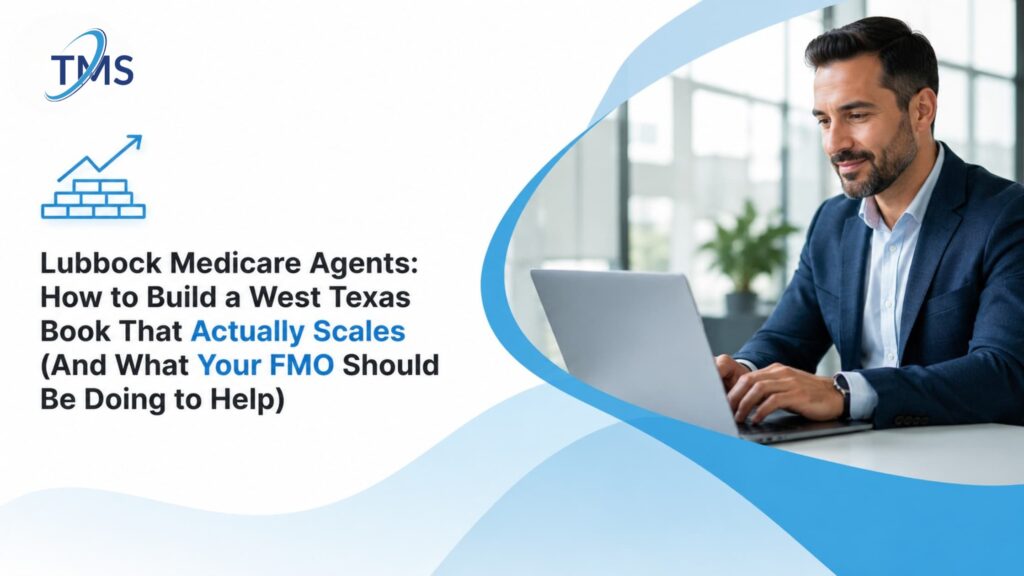 TMS

Lubbock Medicare Agents: How to Build a West Texas Book That Actually Scales (And What Your FMO Should Be Doing to Help)